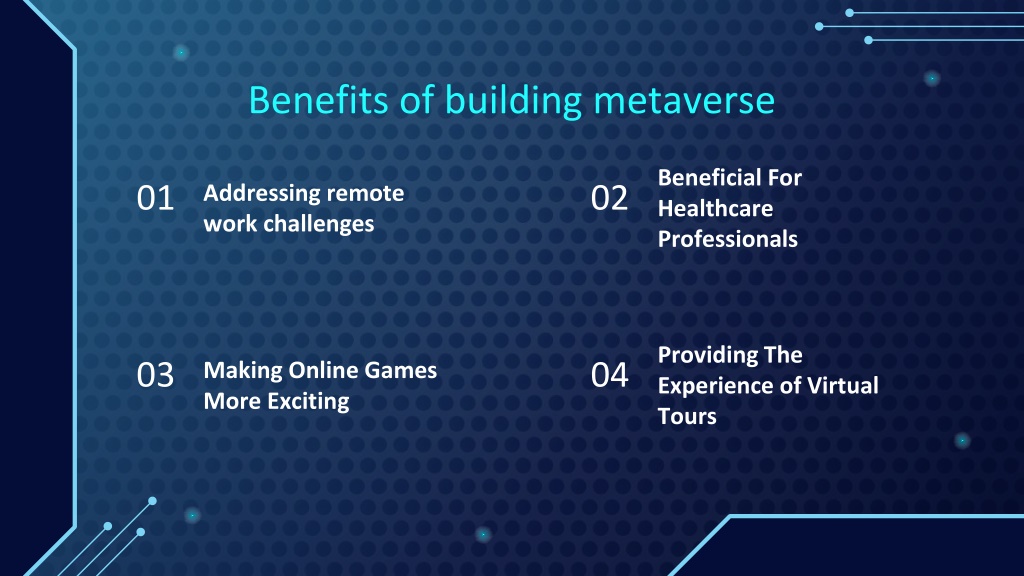 Benefits of building metaverse

01 Addressing remote work challenges

02 Beneficial For Healthcare Professionals

03 Making Online Games More Exciting

04 Providing The Experience of Virtual Tours